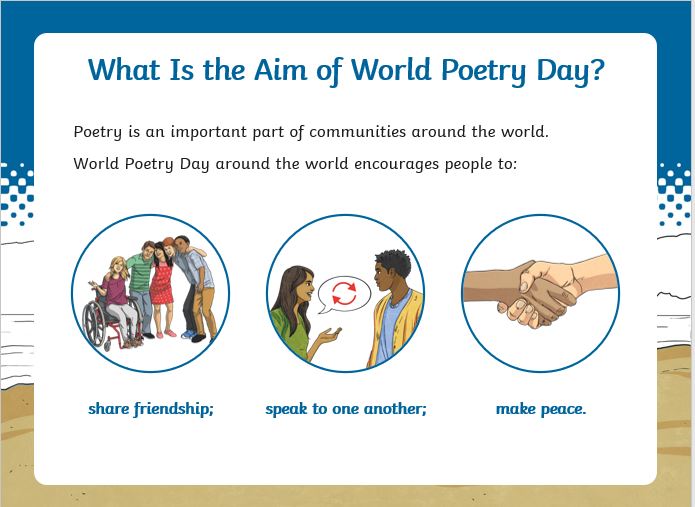 What Is the Aim of World Poetry Day?

Poetry is an important part of communities around the world.

World Poetry Day around the world encourages people to:

share friendship;

speak to one another;

make peace.